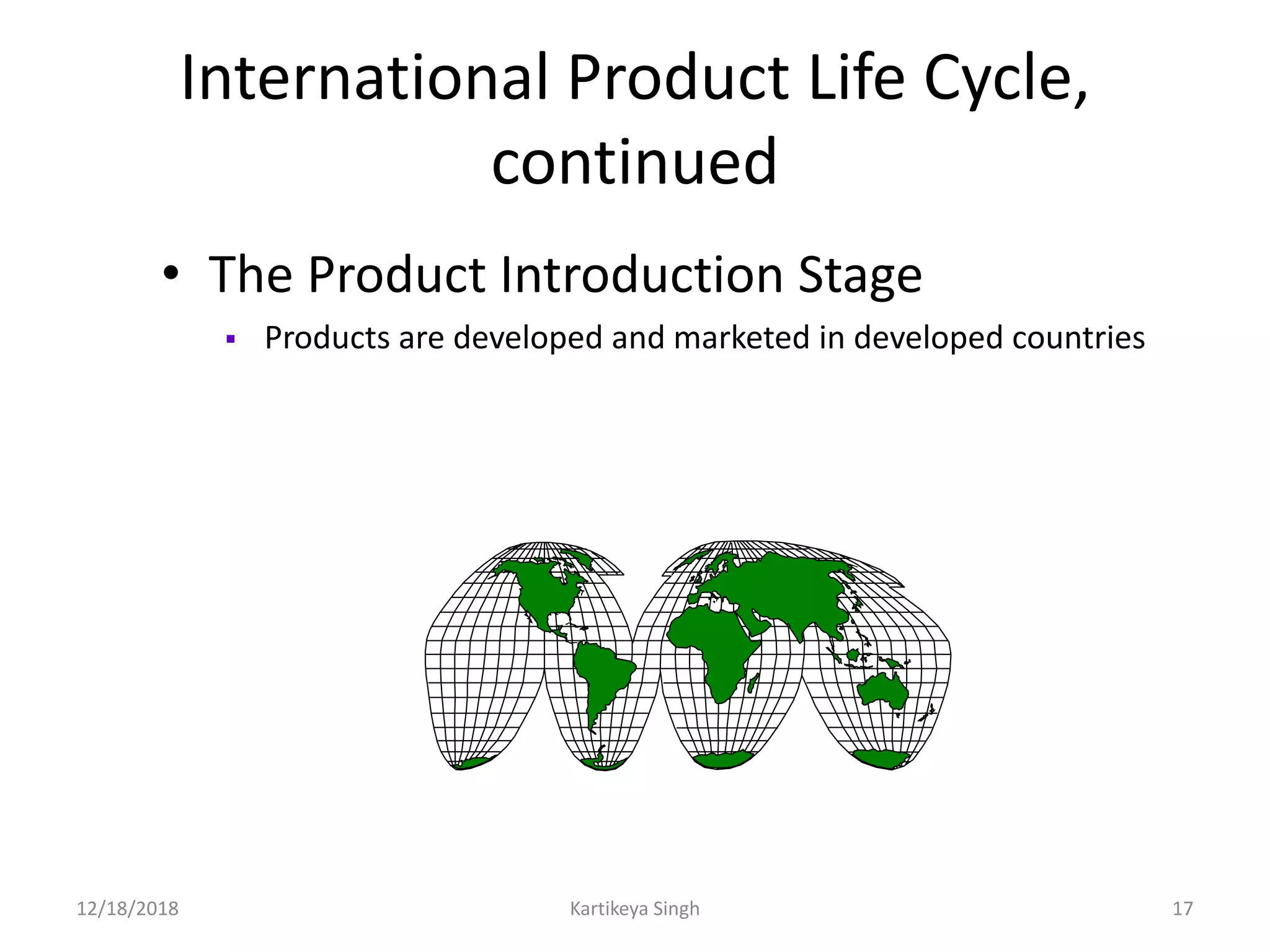 International Product Life Cycle, continued

• The Product Introduction Stage
  ▪ Products are developed and marketed in developed countries

12/18/2018 Kartikeya Singh 17